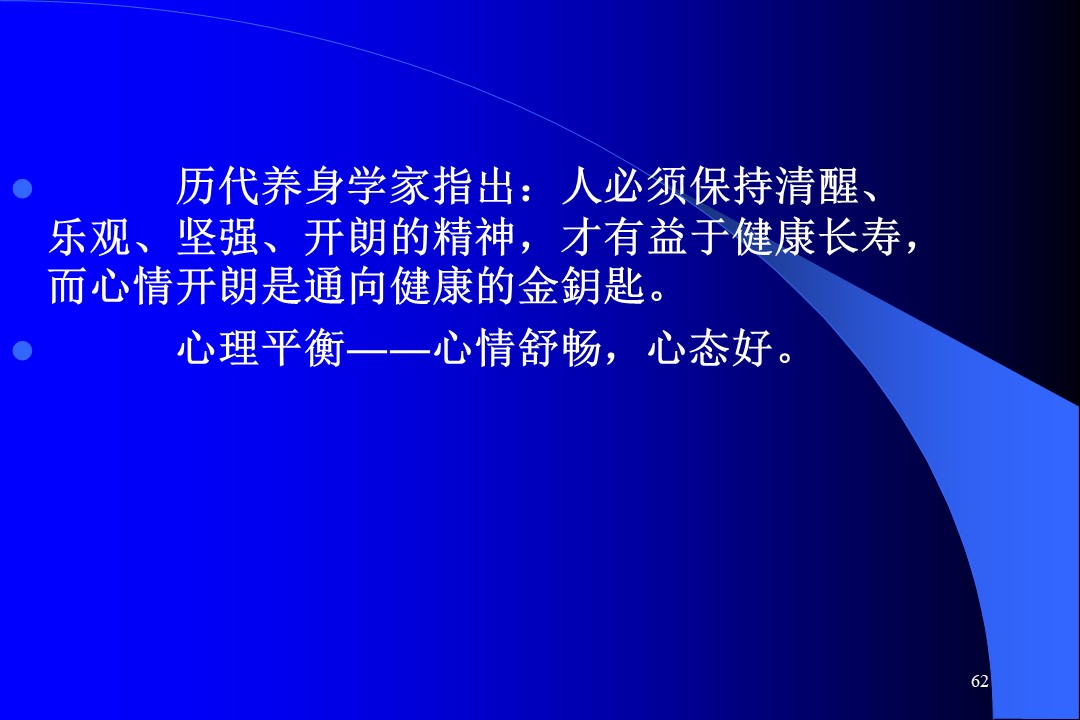 历代养身学家指出：人必须保持清醒、乐观、坚强、开朗的精神，才有益于健康长寿，而心情开朗是通向健康的金钥匙。

心理平衡——心情舒畅，心态好。

62